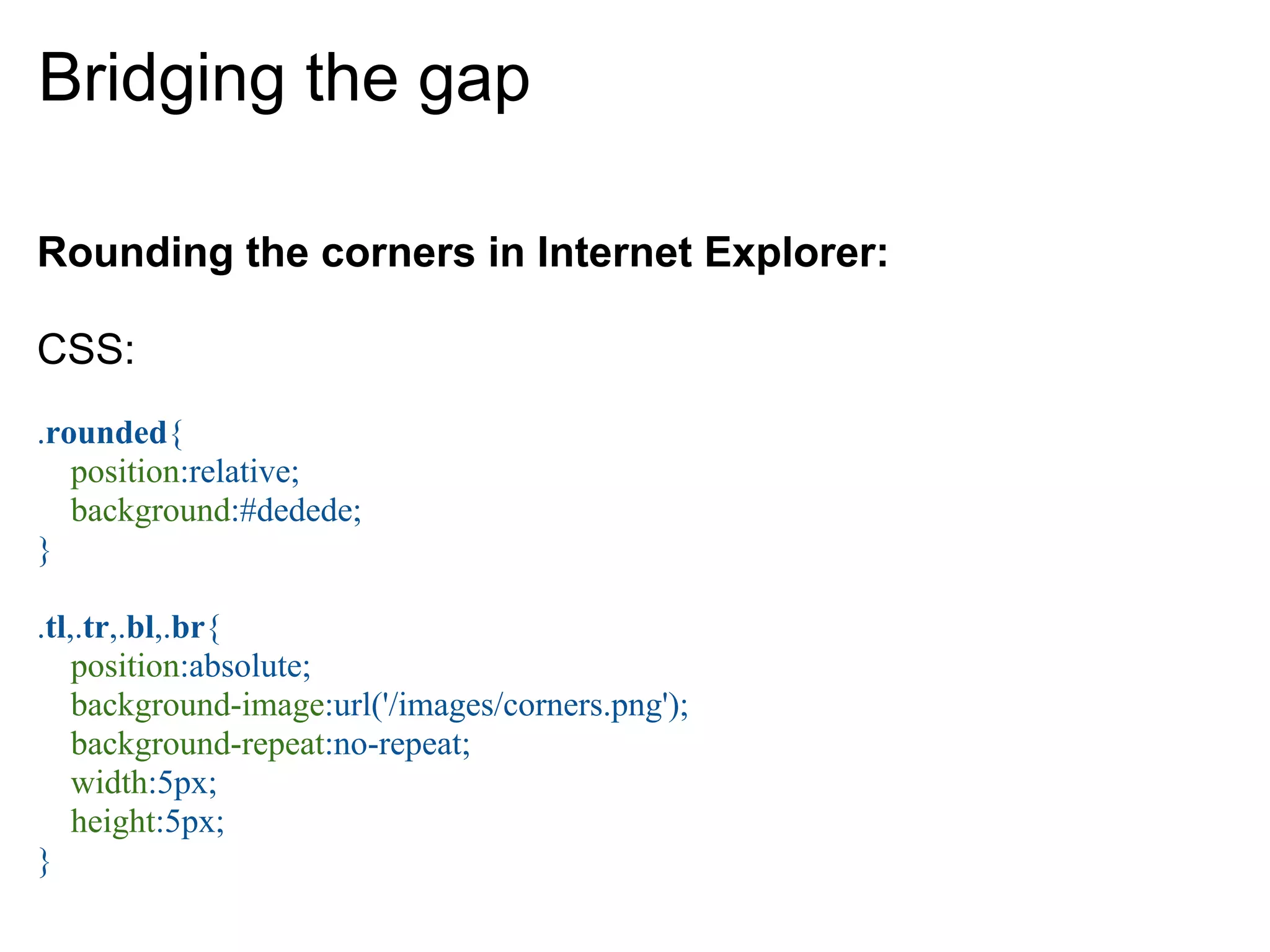 Bridging the gap

Rounding the corners in Internet Explorer:

CSS:

.rounded{
position:relative;
background:#dedede;
}

.tl,.tr,.bl,.br{
position:absolute;
background-image:url('/images/corners.png');
background-repeat:no-repeat;
width:5px;
height:5px;
}